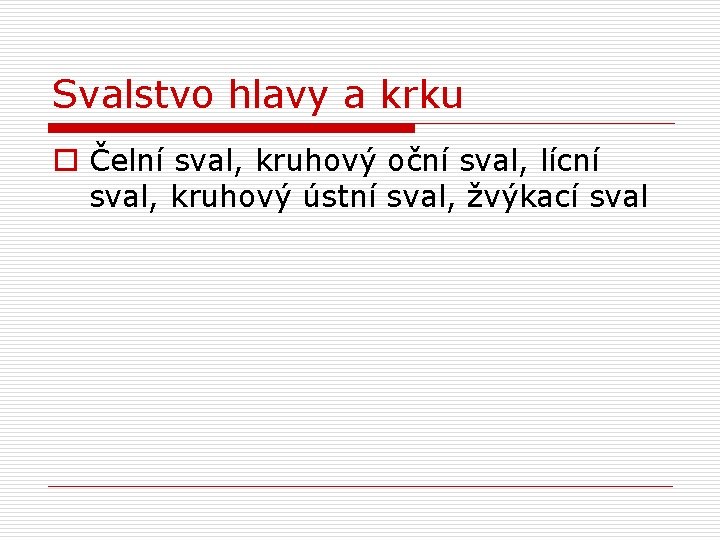 Svalstvo hlavy a krku

Čelní sval, kruhový oční sval, lícní sval, kruhový ústní sval, žvýkací sval